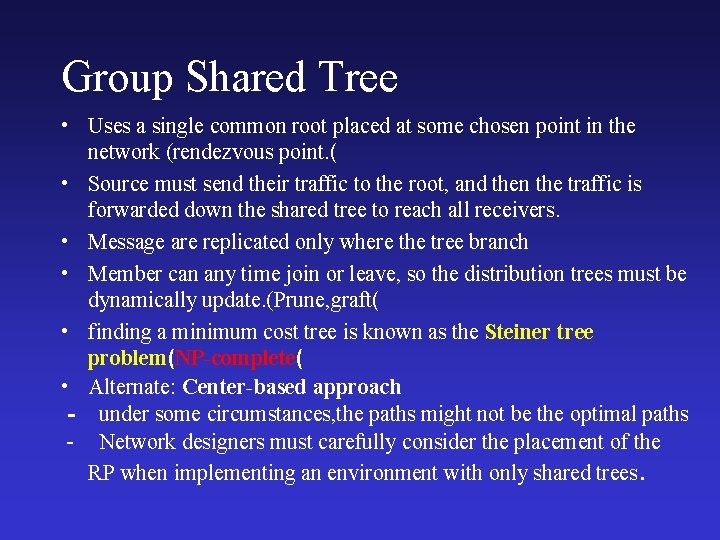 Group Shared Tree

• Uses a single common root placed at some chosen point in the network (rendezvous point.(

• Source must send their traffic to the root, and then the traffic is forwarded down the shared tree to reach all receivers.

• Message are replicated only where the tree branch

• Member can any time join or leave, so the distribution trees must be dynamically update.(Prune,graft(

• finding a minimum cost tree is known as the Steiner tree problem(NP-complete(

• Alternate: Center-based approach

- under some circumstances,the paths might not be the optimal paths

- Network designers must carefully consider the placement of the RP when implementing an environment with only shared trees.